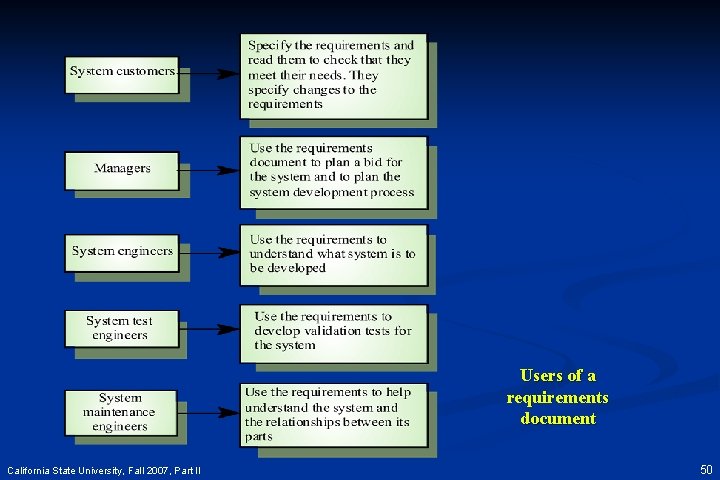 System customers

Specify the requirements and read them to check that they meet their needs. They specify changes to the requirements

Managers

Use the requirements document to plan a bid for the system and to plan the system development process

System engineers

Use the requirements to understand what system is to be developed

System test engineers

Use the requirements to develop validation tests for the system

System maintenance engineers

Use the requirements to help understand the system and the relationships between its parts

Users of a requirements document

California State University, Fall 2007, Part II

50